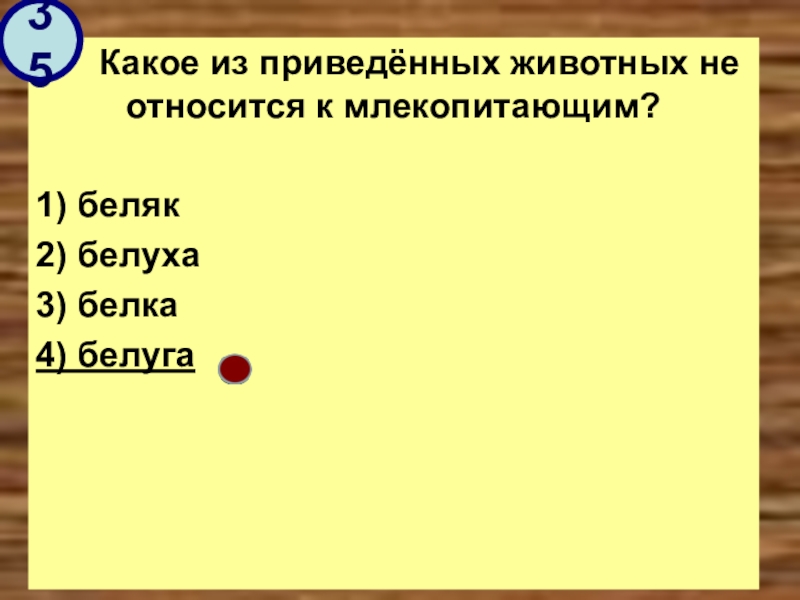 35

Какое из приведённых животных не относится к млекопитающим?

1) беляк
2) белуха
3) белка
4) белуга